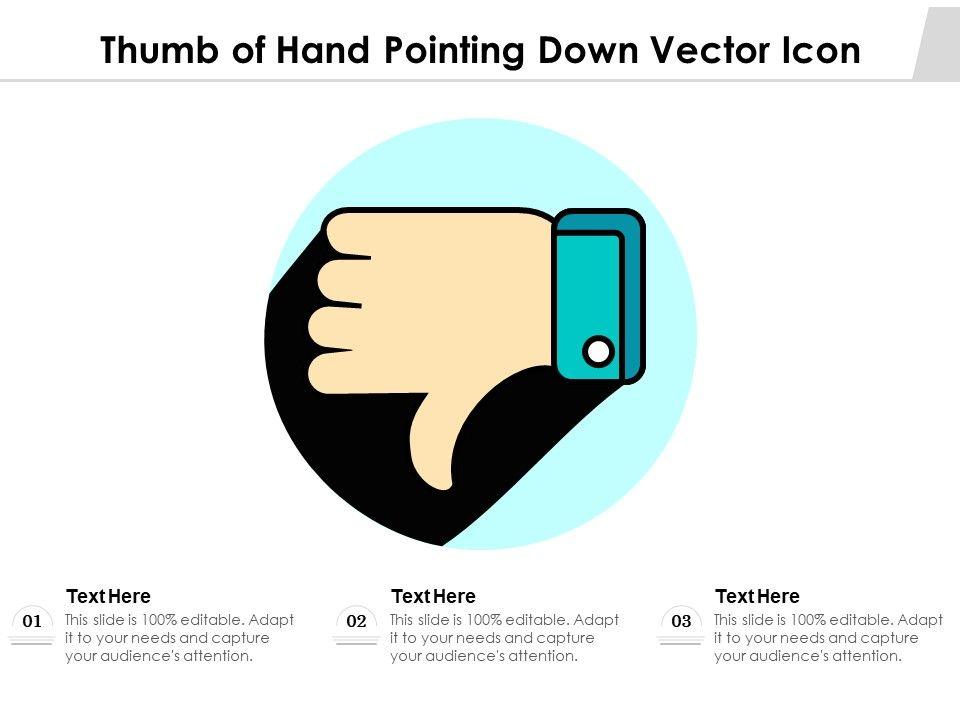 Thumb of Hand Pointing Down Vector Icon

01
Text Here
This slide is 100% editable. Adapt it to your needs and capture your audience's attention.

02
Text Here
This slide is 100% editable. Adapt it to your needs and capture your audience's attention.

03
Text Here
This slide is 100% editable. Adapt it to your needs and capture your audience's attention.